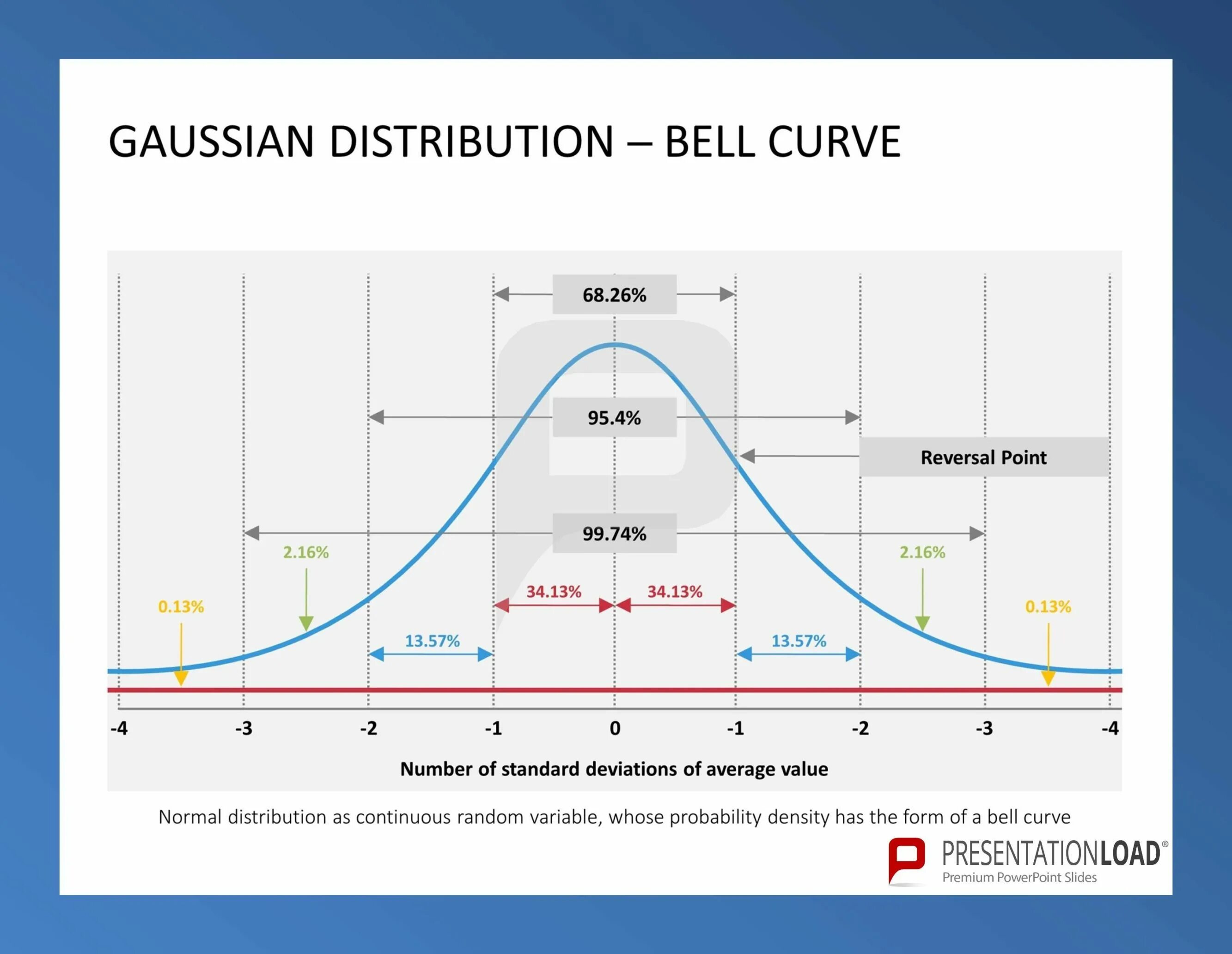 GAUSSIAN DISTRIBUTION – BELL CURVE

68.26%

95.4%

Reversal Point

99.74%

2.16%

2.16%

0.13%

34.13%

34.13%

0.13%

13.57%

13.57%

-4 -3 -2 -1 0 -1 -2 -3 -4

Number of standard deviations of average value

Normal distribution as continuous random variable, whose probability density has the form of a bell curve

PRESENTATIONLOAD®
Premium PowerPoint Slides